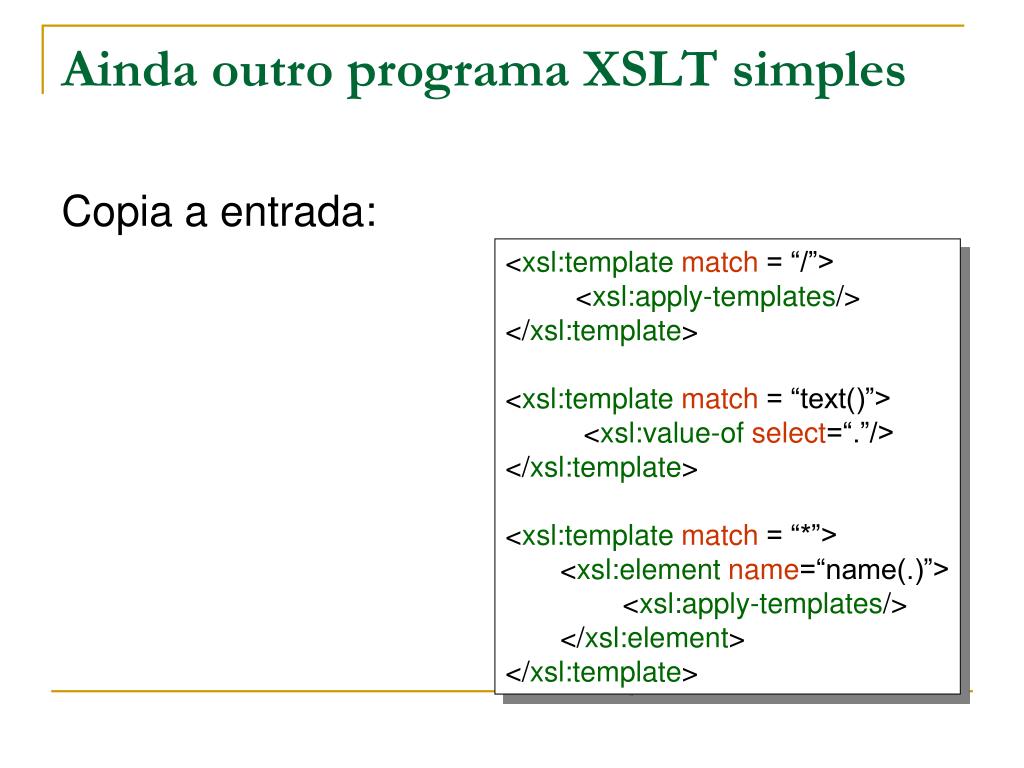 Ainda outro programa XSLT simples

Copia a entrada:

<xsl:template match = “/”>
<xsl:apply-templates/>
</xsl:template>

<xsl:template match = “text()”>
<xsl:value-of select=“.”/>
</xsl:template>

<xsl:template match = “*”>
<xsl:element name=“name(.)”>
<xsl:apply-templates/>
</xsl:element>
</xsl:template>